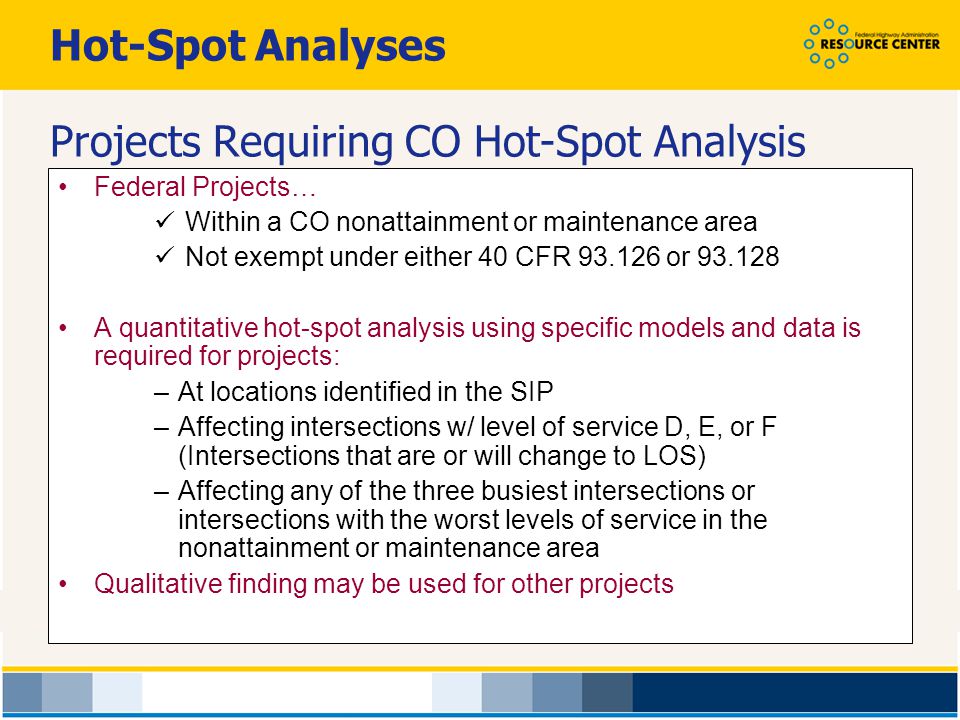 Hot-Spot Analyses

Federal Highway Administration
RESOURCE CENTER

Projects Requiring CO Hot-Spot Analysis

• Federal Projects…
✓ Within a CO nonattainment or maintenance area
✓ Not exempt under either 40 CFR 93.126 or 93.128

• A quantitative hot-spot analysis using specific models and data is required for projects:
– At locations identified in the SIP
– Affecting intersections w/ level of service D, E, or F (Intersections that are or will change to LOS)
– Affecting any of the three busiest intersections or intersections with the worst levels of service in the nonattainment or maintenance area
• Qualitative finding may be used for other projects